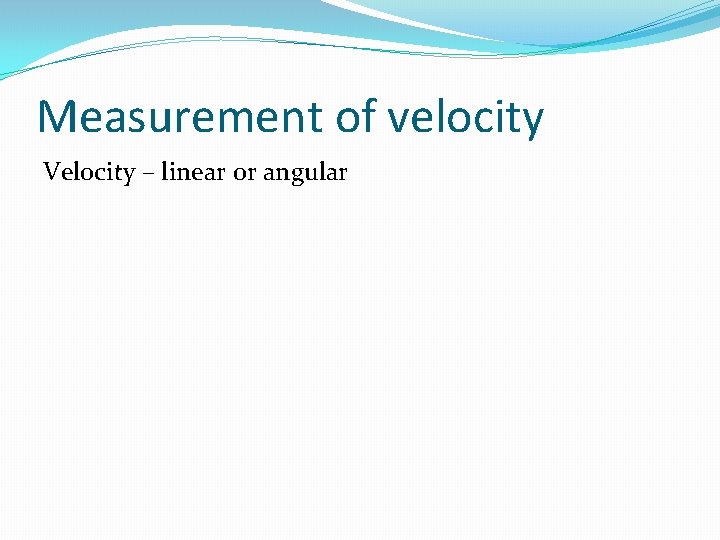 Measurement of velocity

Velocity – linear or angular